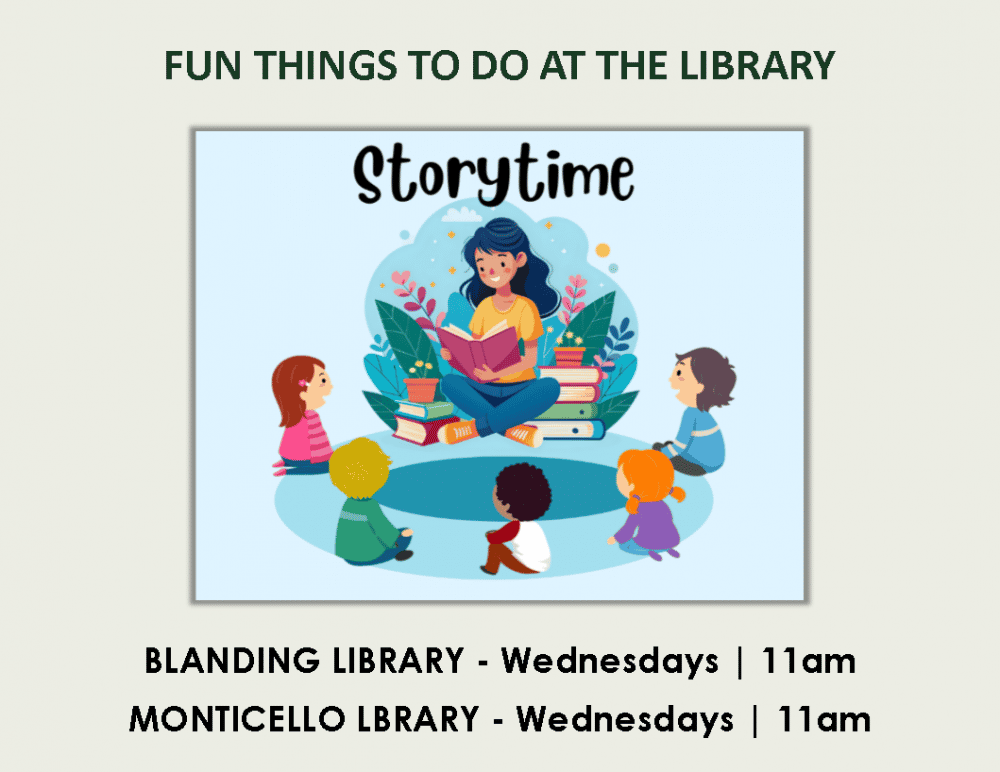 FUN THINGS TO DO AT THE LIBRARY

Storytime

BLANDING LIBRARY - Wednesdays | 11am
MONTICELLO LBRARY - Wednesdays | 11am